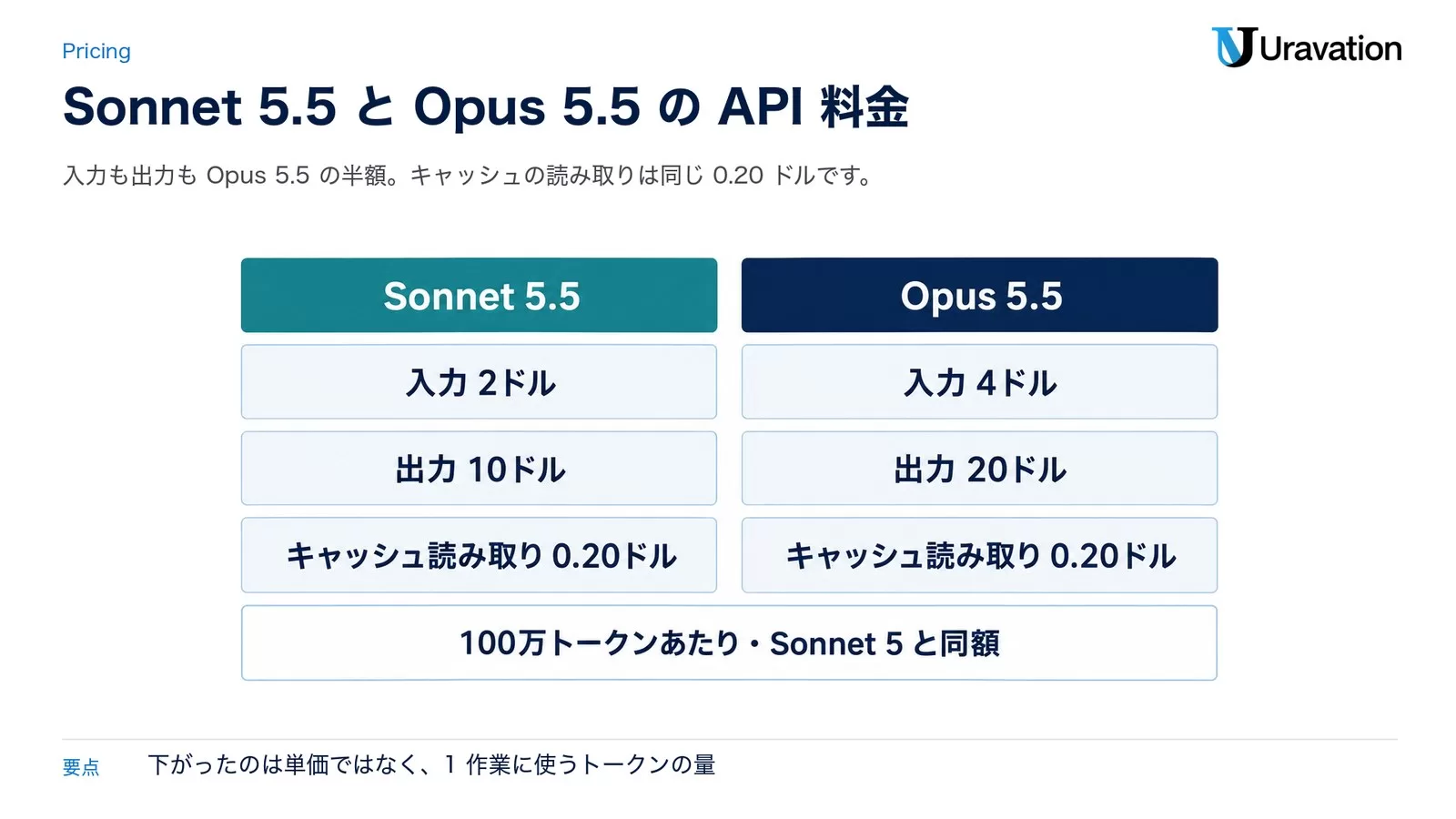 Pricing

Uravation

Sonnet 5.5 と Opus 5.5 の API 料金

入力も出力も Opus 5.5 の半額。キャッシュの読み取りは同じ 0.20 ドルです。

| Sonnet 5.5 | Opus 5.5 |
|---|---|
| 入力 2ドル | 入力 4ドル |
| 出力 10ドル | 出力 20ドル |
| キャッシュ読み取り 0.20ドル | キャッシュ読み取り 0.20ドル |

100万トークンあたり・Sonnet 5 と同額

要点　下がったのは単価ではなく、1 作業に使うトークンの量